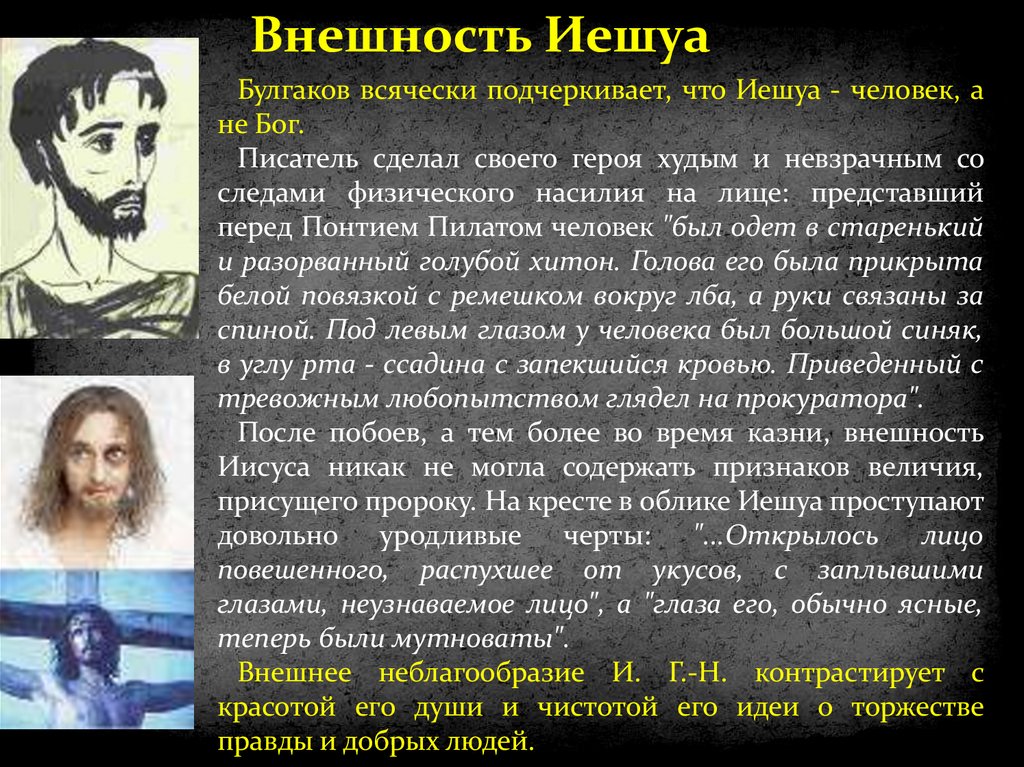 Внешность Иешуа

Булгаков всячески подчеркивает, что Иешуа - человек, а не Бог.

Писатель сделал своего героя худым и невзрачным со следами физического насилия на лице: представший перед Понтием Пилатом человек "был одет в старенький и разорванный голубой хитон. Голова его была прикрыта белой повязкой с ремешком вокруг лба, а руки связаны за спиной. Под левым глазом у человека был большой синяк, в углу рта - ссадина с запекшийся кровью. Приведенный с тревожным любопытством глядел на прокуратора".

После побоев, а тем более во время казни, внешность Иисуса никак не могла содержать признаков величия, присущего пророку. На кресте в облике Иешуа проступают довольно уродливые черты: "...Открылось лицо повешенного, распухшее от укусов, с заплывшими глазами, неузнаваемое лицо", а "глаза его, обычно ясные, теперь были мутноваты".

Внешнее неблагообразие И. Г.-Н. контрастирует с красотой его души и чистотой его идеи о торжестве правды и добрых людей.